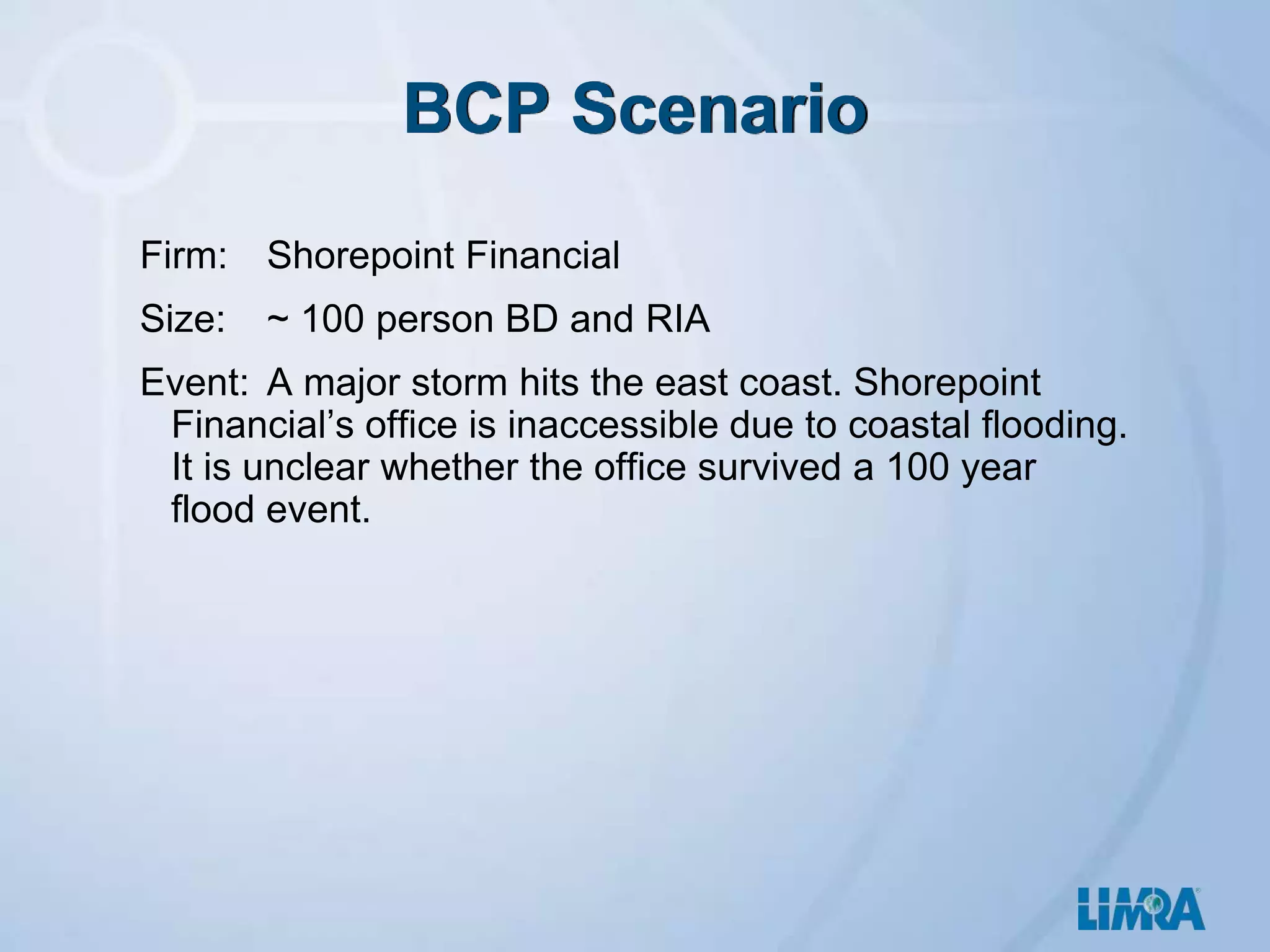 BCP Scenario

Firm: Shorepoint Financial

Size: ~ 100 person BD and RIA

Event: A major storm hits the east coast. Shorepoint Financial’s office is inaccessible due to coastal flooding. It is unclear whether the office survived a 100 year flood event.

LIMRA